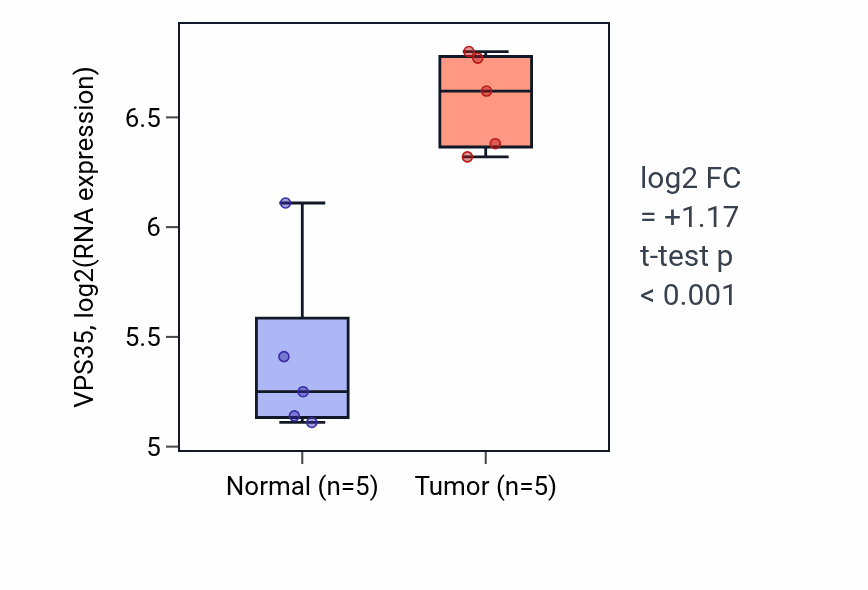 VPS35, log2(RNA expression)

6.5
6
5.5
5

Normal (n=5)
Tumor (n=5)

log2 FC
= +1.17
t-test p
< 0.001